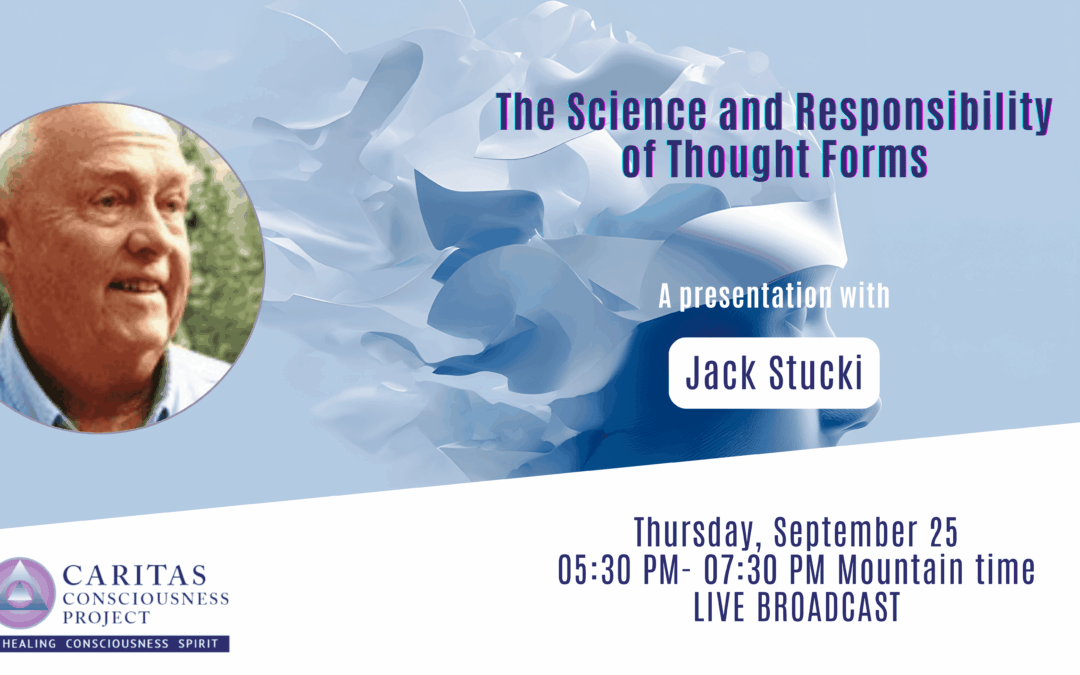 The Science and Responsibility of Thought Forms

A presentation with

Jack Stucki

Thursday, September 25
05:30 PM- 07:30 PM Mountain time
LIVE BROADCAST

CARITAS CONSCIOUSNESS PROJECT
HEALING CONSCIOUSNESS SPIRIT